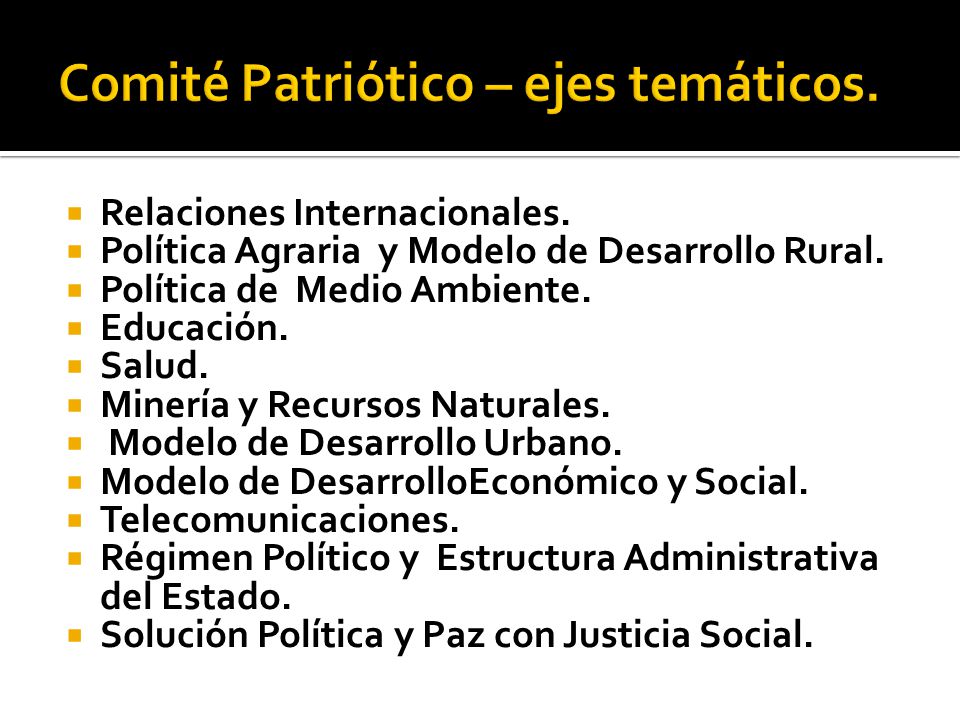 Comité Patriótico – ejes temáticos.

- Relaciones Internacionales.
- Política Agraria y Modelo de Desarrollo Rural.
- Política de Medio Ambiente.
- Educación.
- Salud.
- Minería y Recursos Naturales.
- Modelo de Desarrollo Urbano.
- Modelo de DesarrolloEconómico y Social.
- Telecomunicaciones.
- Régimen Político y Estructura Administrativa del Estado.
- Solución Política y Paz con Justicia Social.